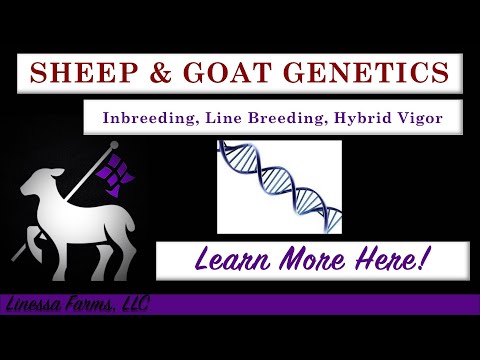 SHEEP & GOAT GENETICS

Inbreeding, Line Breeding, Hybrid Vigor

Learn More Here!

Linessa Farms, LLC